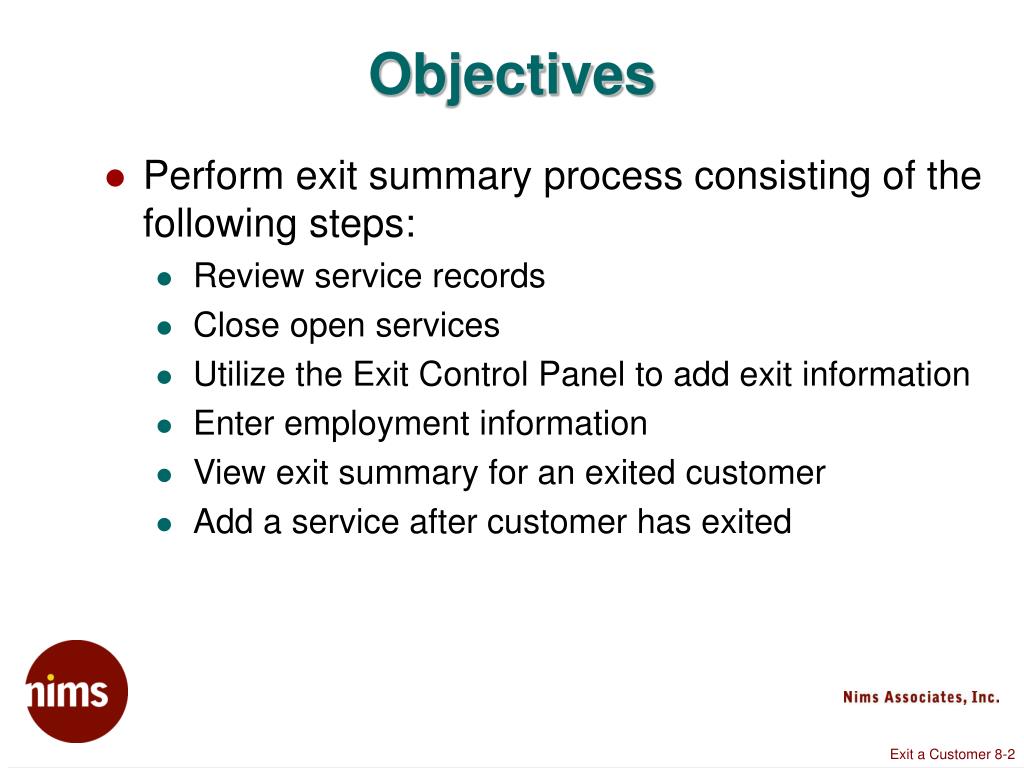 Objectives

- Perform exit summary process consisting of the following steps:
  - Review service records
  - Close open services
  - Utilize the Exit Control Panel to add exit information
  - Enter employment information
  - View exit summary for an exited customer
  - Add a service after customer has exited

nims

Nims Associates, Inc.

Exit a Customer 8-2